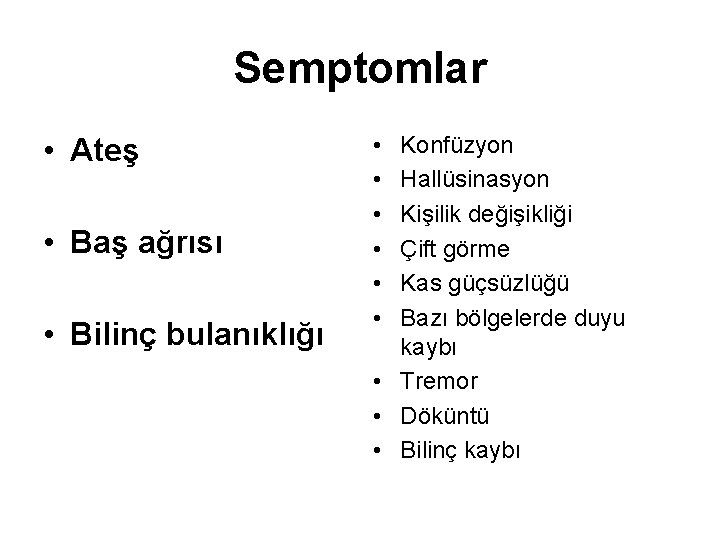 Semptomlar

• Ateş

• Baş ağrısı

• Bilinç bulanıklığı

• Konfüzyon
• Hallüsinasyon
• Kişilik değişikliği
• Çift görme
• Kas güçsüzlüğü
• Bazı bölgelerde duyu kaybı
• Tremor
• Döküntü
• Bilinç kaybı